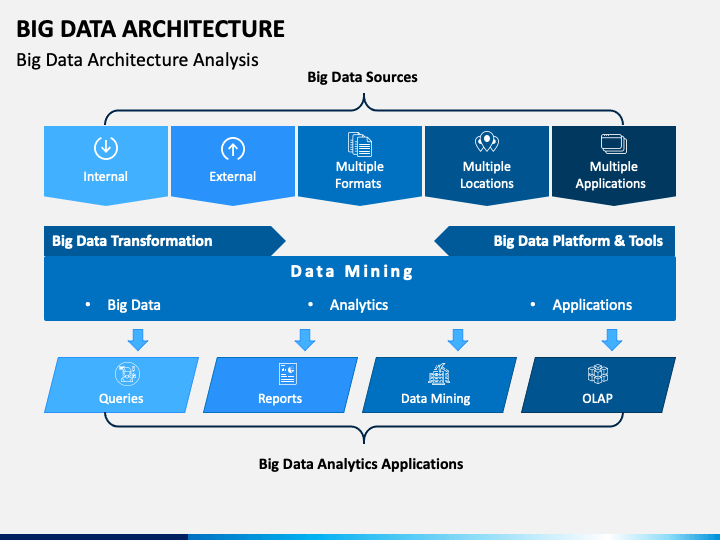 BIG DATA ARCHITECTURE

Big Data Architecture Analysis

Big Data Sources

Internal

External

Multiple Formats

Multiple Locations

Multiple Applications

Big Data Transformation

Big Data Platform & Tools

Data Mining

• Big Data

• Analytics

• Applications

Queries

Reports

Data Mining

OLAP

Big Data Analytics Applications